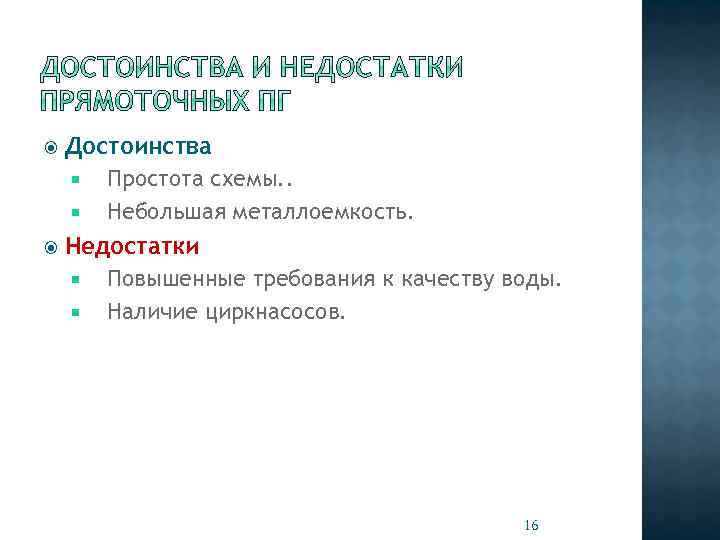 ДОСТОИНСТВА И НЕДОСТАТКИ ПРЯМОТОЧНЫХ ПГ

Достоинства

Простота схемы..

Небольшая металлоемкость.

Недостатки

Повышенные требования к качеству воды.

Наличие циркнасосов.

16